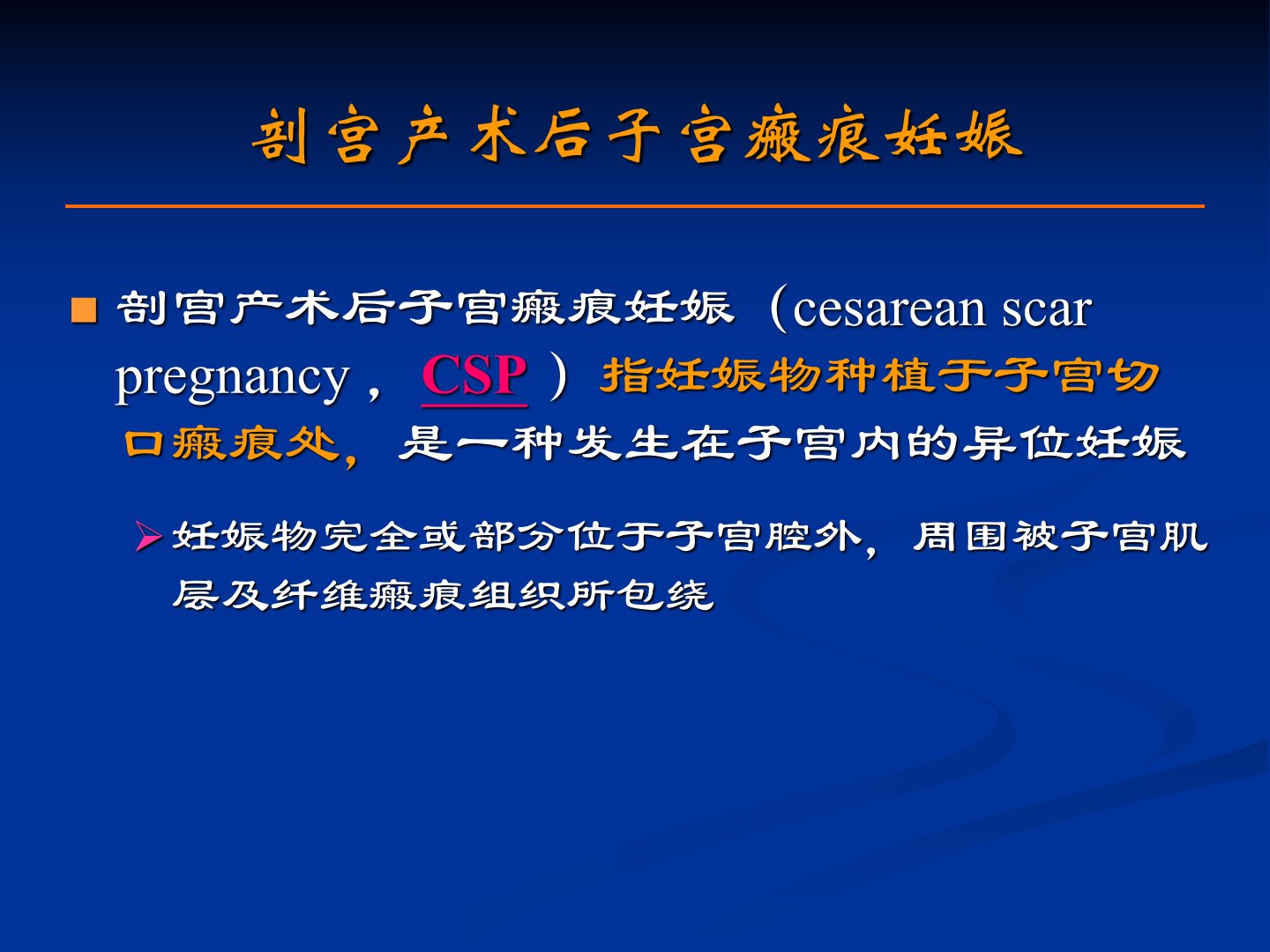 剖宫产术后子宫瘢痕妊娠

■ 剖宫产术后子宫瘢痕妊娠（cesarean scar pregnancy， CSP ）指妊娠物种植于子宫切口瘢痕处，是一种发生在子宫内的异位妊娠

➢ 妊娠物完全或部分位于子宫腔外，周围被子宫肌层及纤维瘢痕组织所包绕